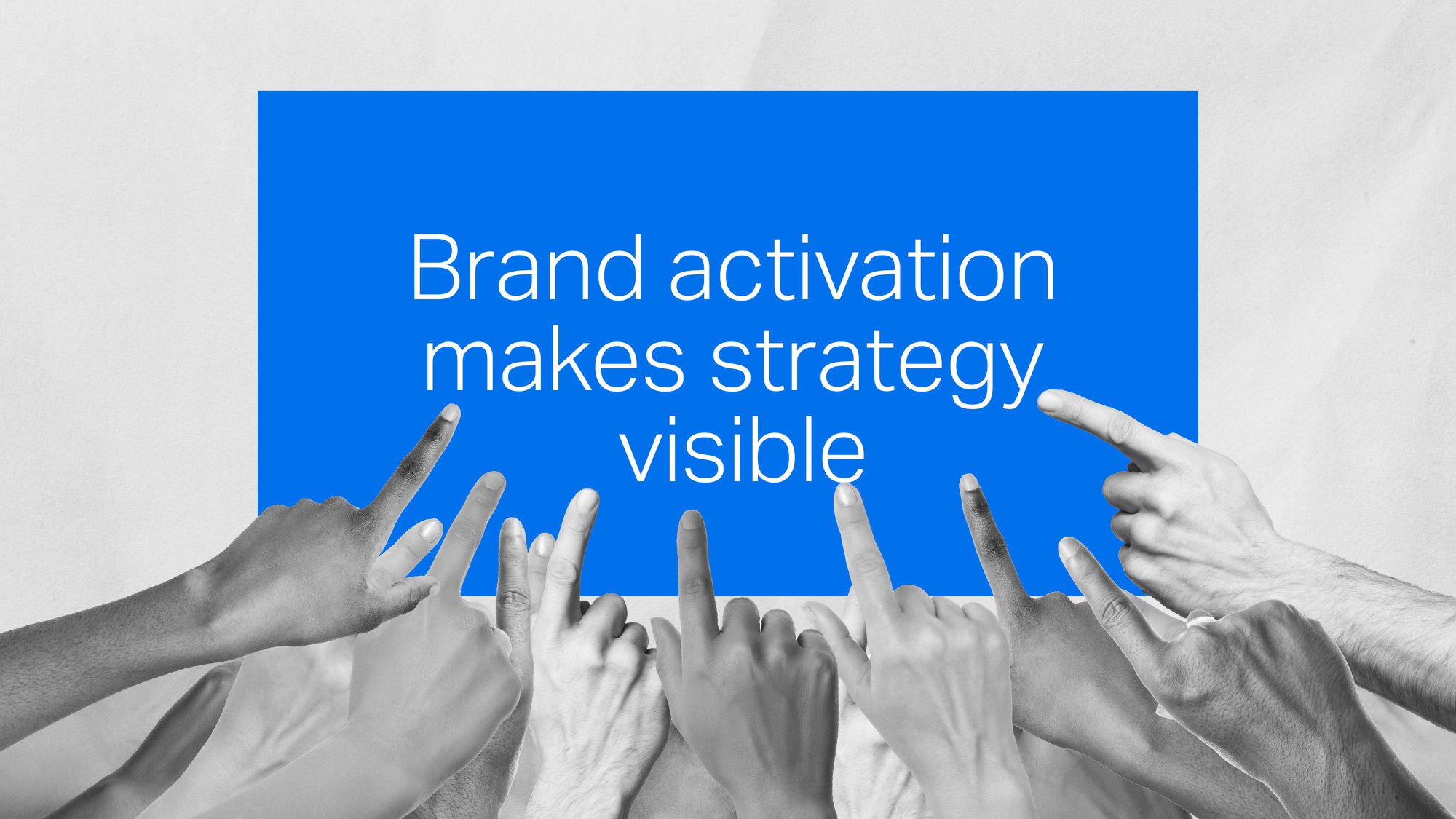 Brand activation makes strategy visible